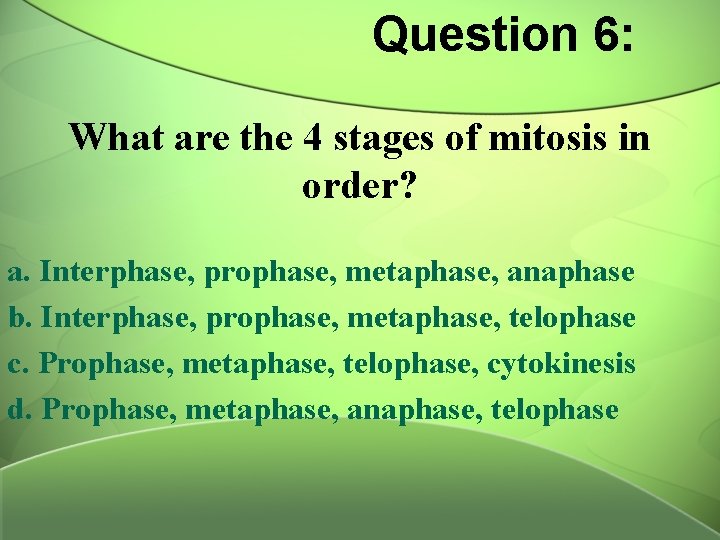 Question 6:

What are the 4 stages of mitosis in order?

a. Interphase, prophase, metaphase, anaphase
b. Interphase, prophase, metaphase, telophase
c. Prophase, metaphase, telophase, cytokinesis
d. Prophase, metaphase, anaphase, telophase